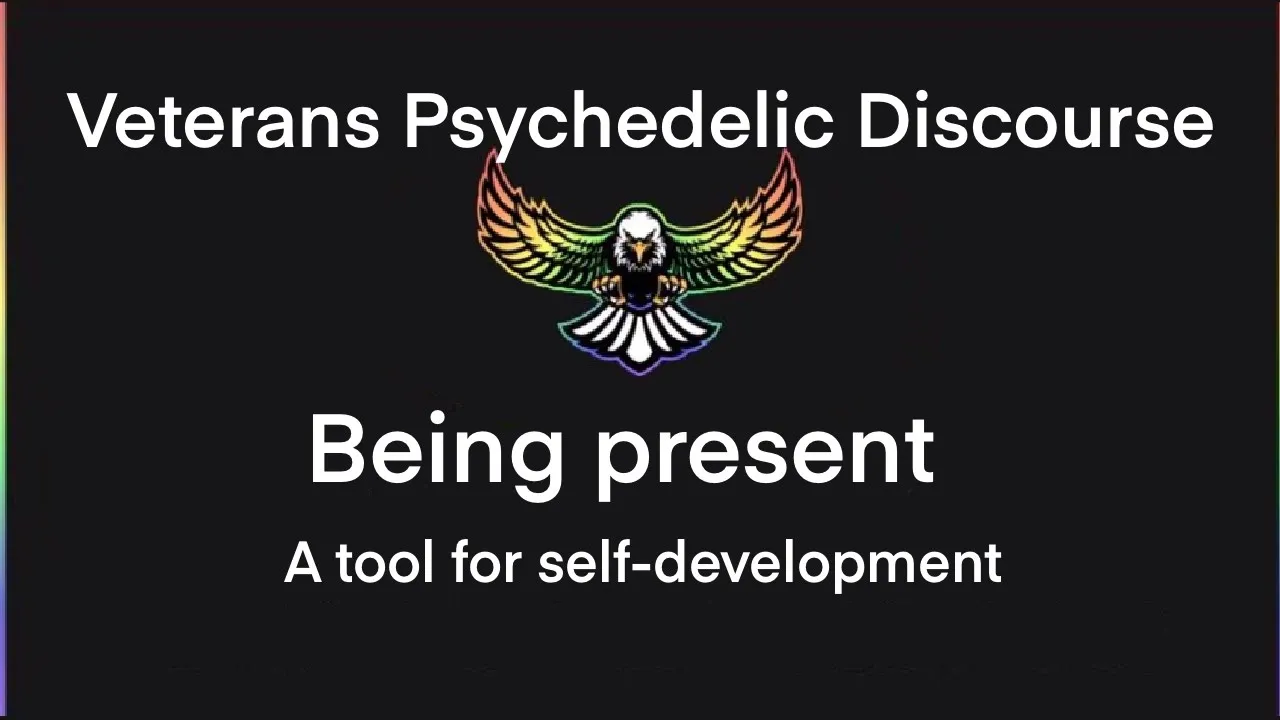 Veterans Psychedelic Discourse

Being present

A tool for self-development